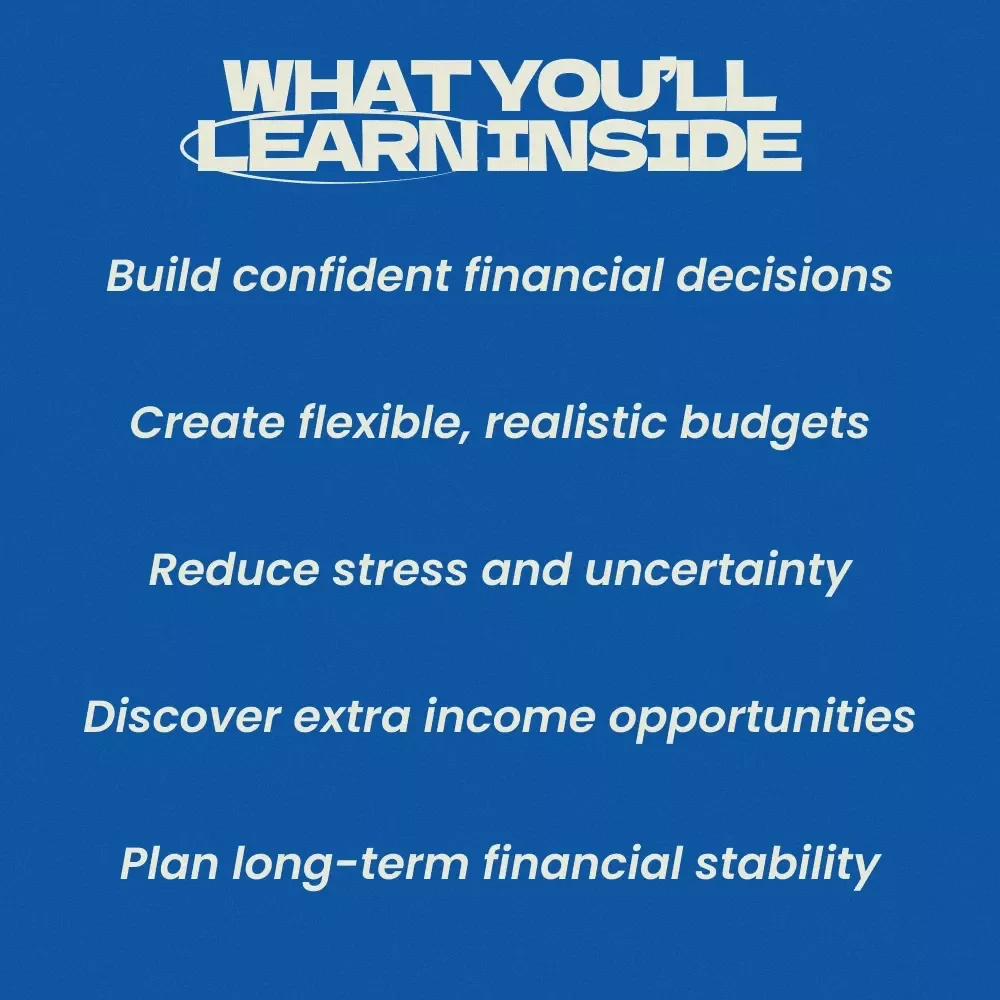 WHAT YOU'LL LEARN INSIDE

Build confident financial decisions

Create flexible, realistic budgets

Reduce stress and uncertainty

Discover extra income opportunities

Plan long-term financial stability